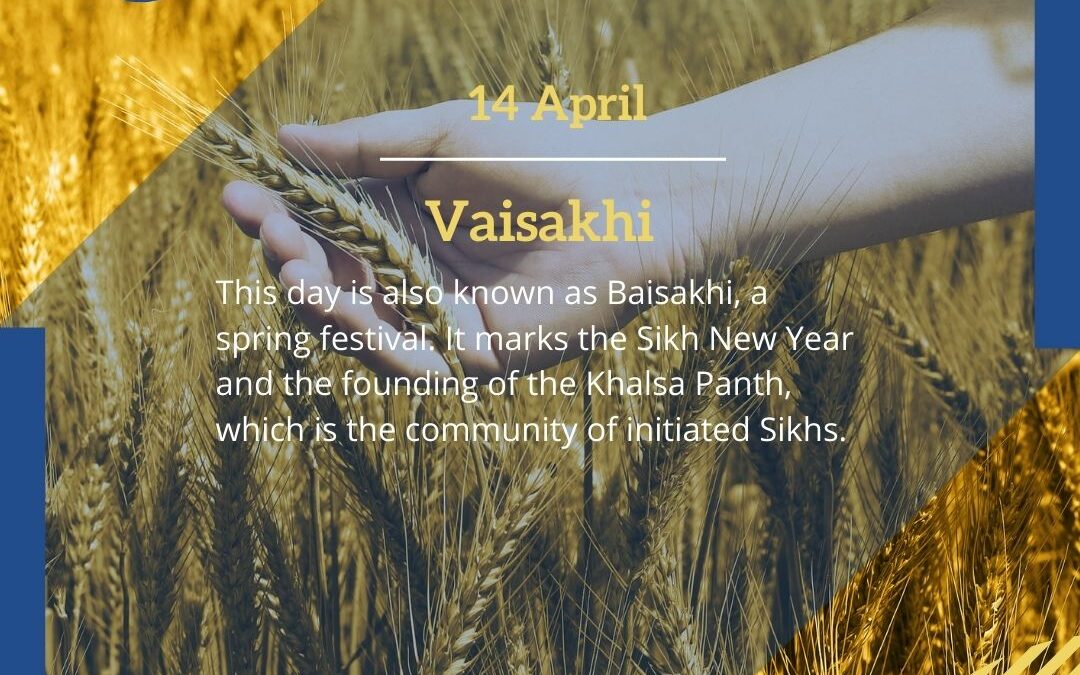 14 April

Vaisakhi

This day is also known as Baisakhi, a spring festival. It marks the Sikh New Year and the founding of the Khalsa Panth, which is the community of initiated Sikhs.